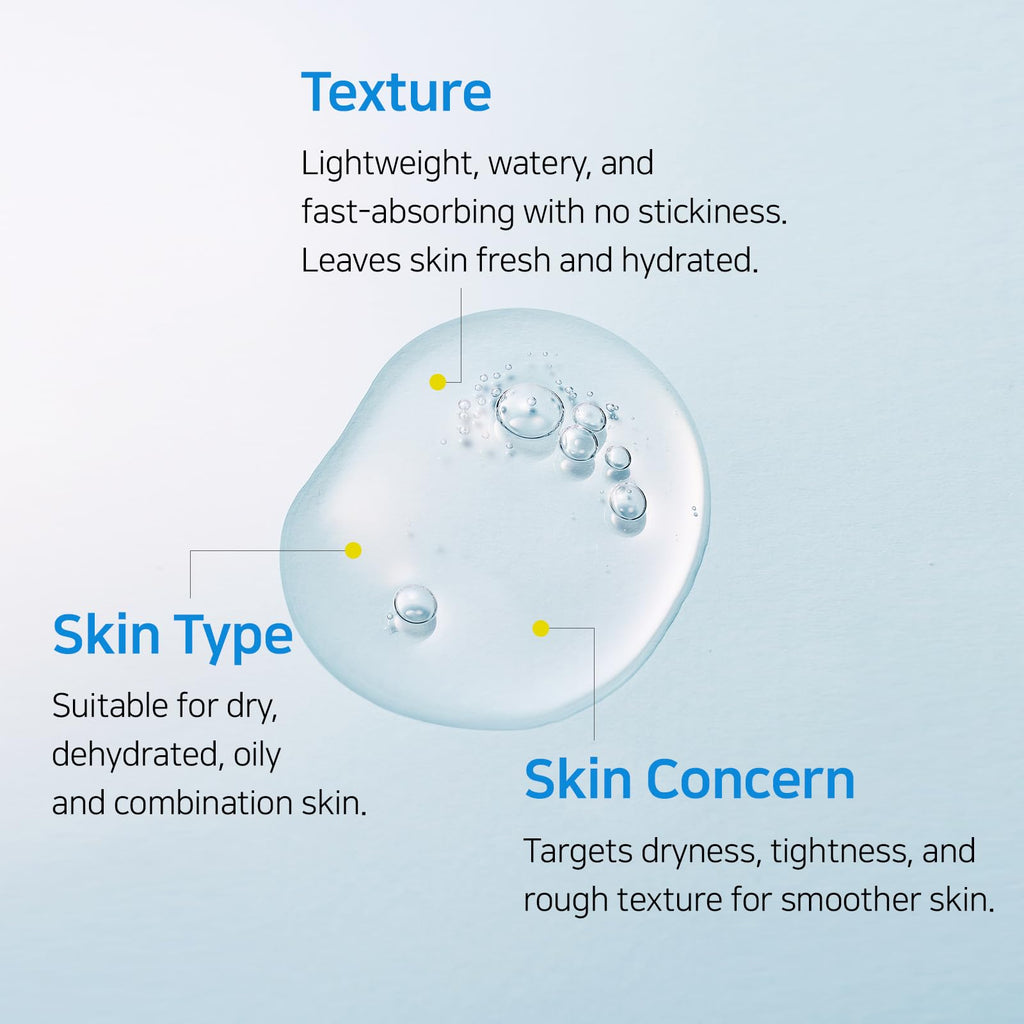 Texture

Lightweight, watery, and fast-absorbing with no stickiness. Leaves skin fresh and hydrated.

Skin Type

Suitable for dry, dehydrated, oily and combination skin.

Skin Concern

Targets dryness, tightness, and rough texture for smoother skin.